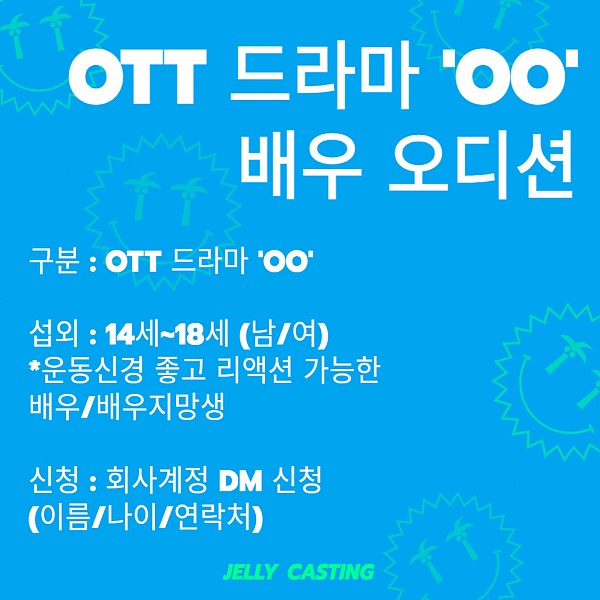 OTT 드라마 'OO'
배우 오디션

구분 : OTT 드라마 'OO'

섭외 : 14세~18세 (남/여)
*운동신경 좋고 리액션 가능한 배우/배우지망생

신청 : 회사계정 DM 신청
(이름/나이/연락처)

JELLY CASTING